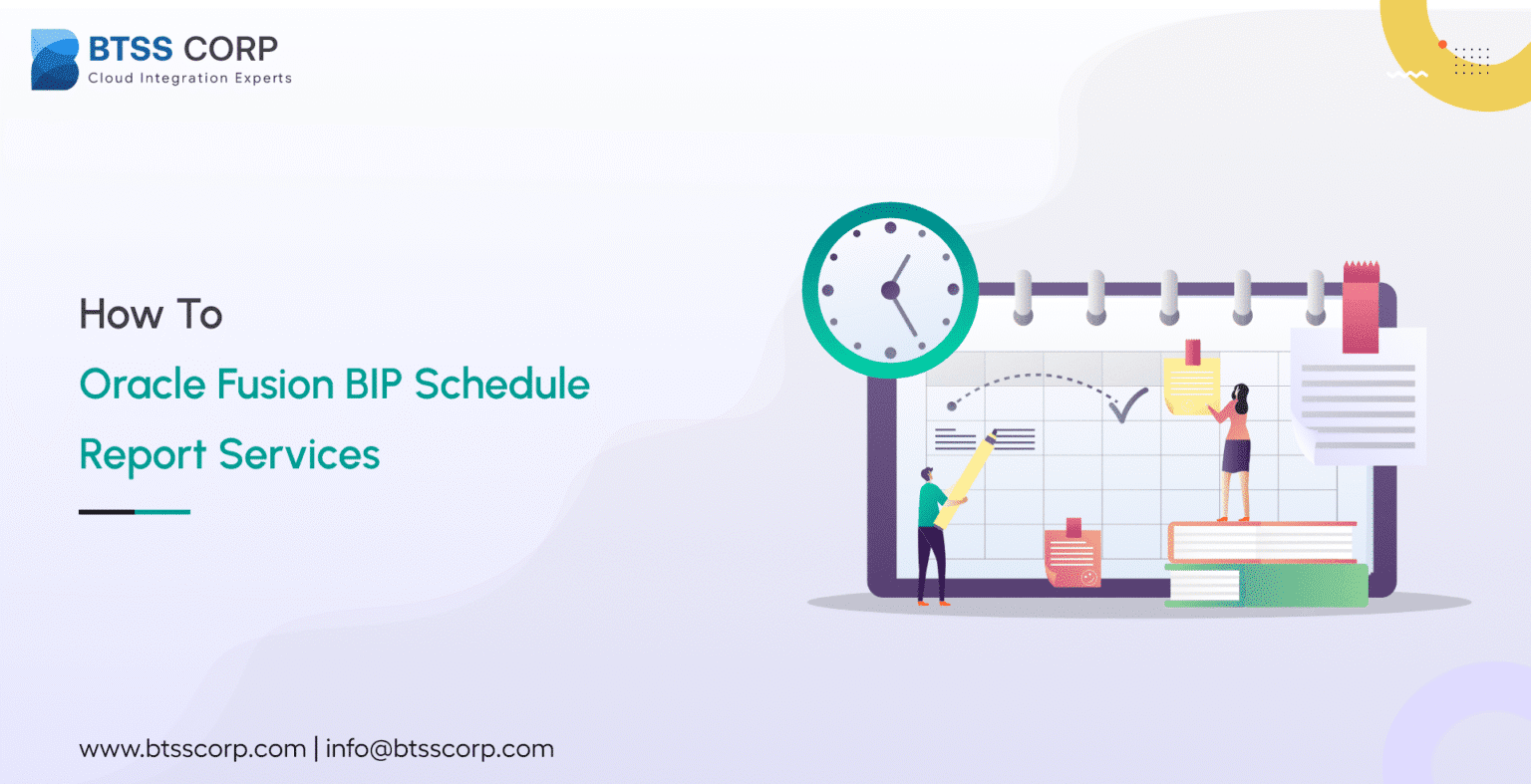 BTSS CORP
Cloud Integration Experts

How To
Oracle Fusion BIP Schedule
Report Services

www.btsscorp.com | info@btsscorp.com